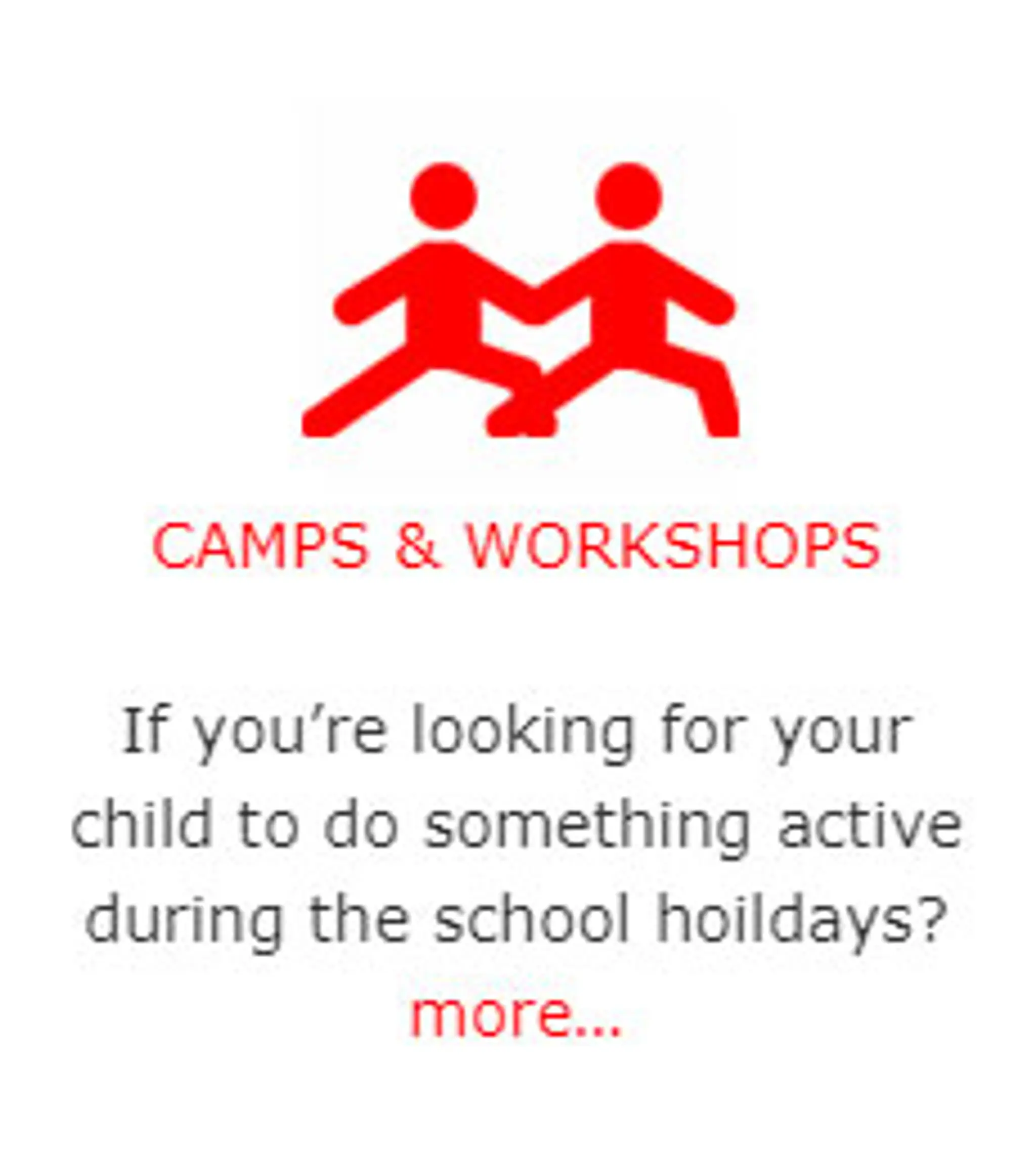 CAMPS & WORKSHOPS

If you’re looking for your child to do something active during the school hoildays? more…